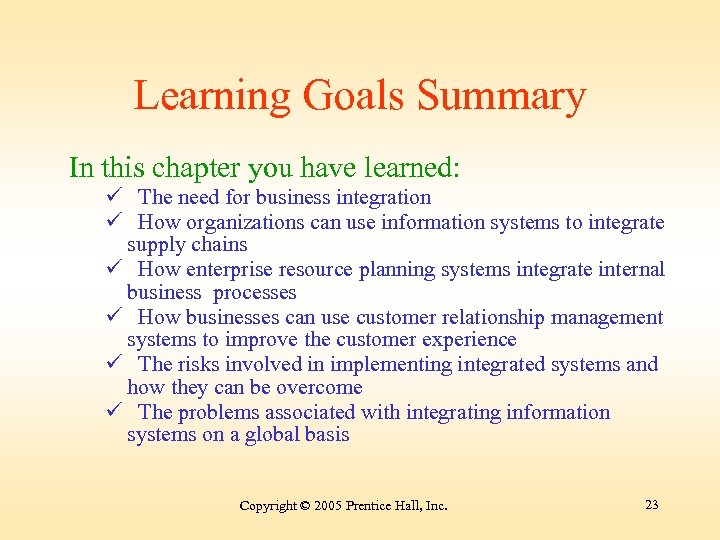 Learning Goals Summary

In this chapter you have learned:

✓ The need for business integration
✓ How organizations can use information systems to integrate supply chains
✓ How enterprise resource planning systems integrate internal business processes
✓ How businesses can use customer relationship management systems to improve the customer experience
✓ The risks involved in implementing integrated systems and how they can be overcome
✓ The problems associated with integrating information systems on a global basis

Copyright © 2005 Prentice Hall, Inc.

23